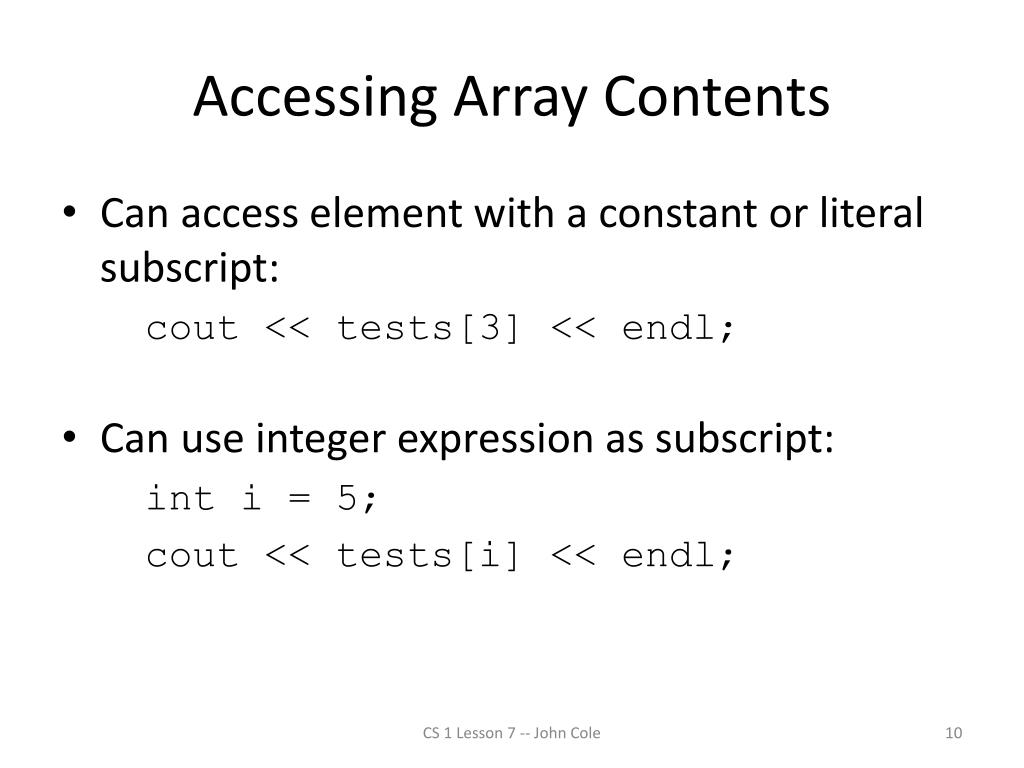 Accessing Array Contents

• Can access element with a constant or literal subscript:

cout << tests[3] << endl;

• Can use integer expression as subscript:

int i = 5;
cout << tests[i] << endl;

CS 1 Lesson 7 -- John Cole

10